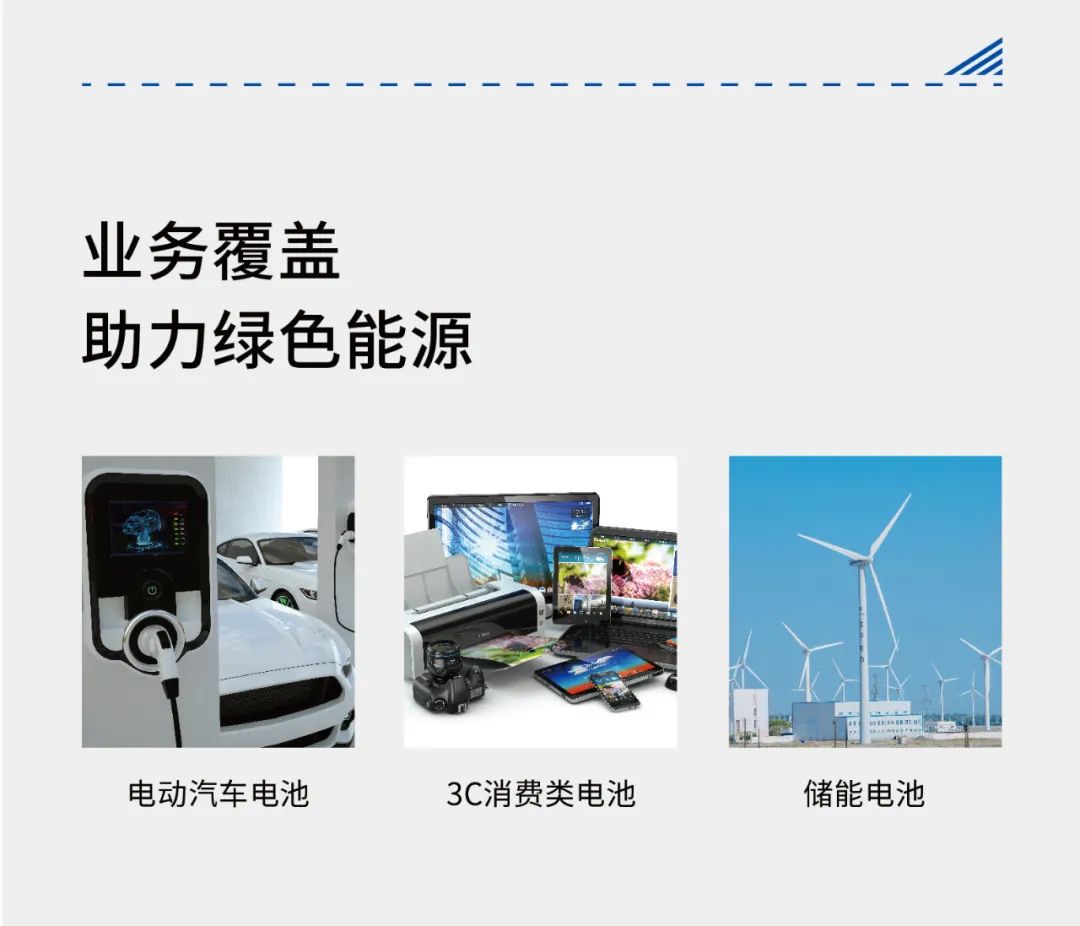 业务覆盖
助力绿色能源

电动汽车电池

3C消费类电池

储能电池